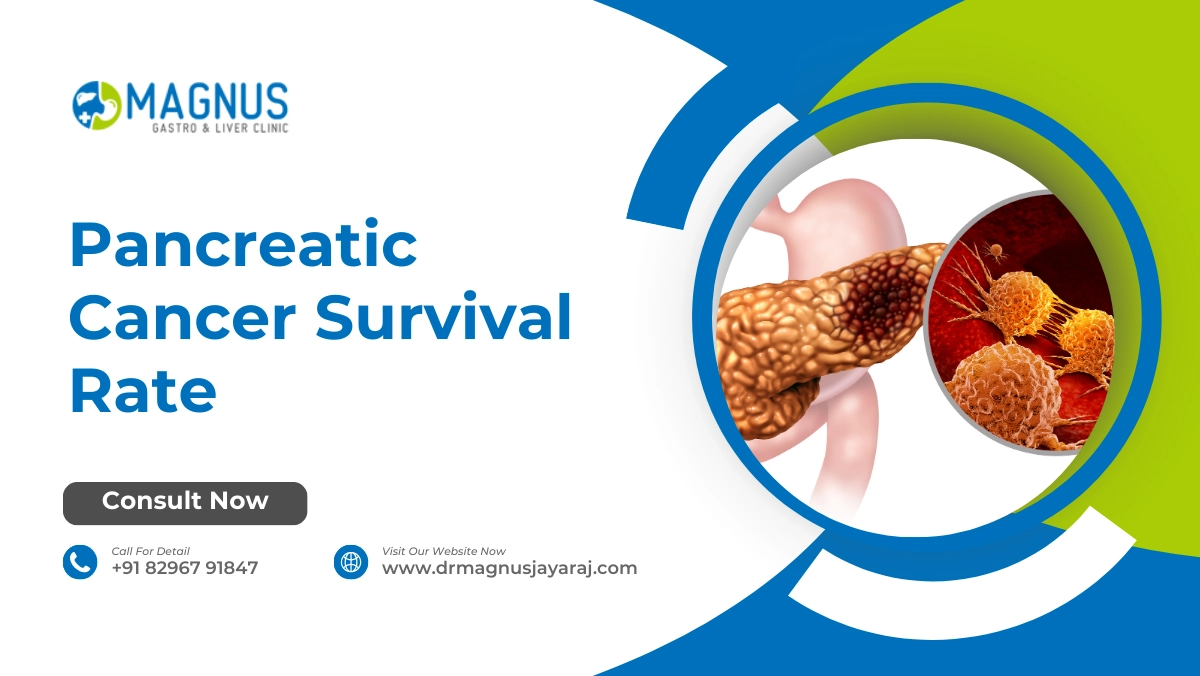 MAGNUS
GASTRO & LIVER CLINIC

Pancreatic Cancer Survival Rate

Consult Now

Call For Detail
+91 82967 91847

Visit Our Website Now
www.drmagnusjayaraj.com